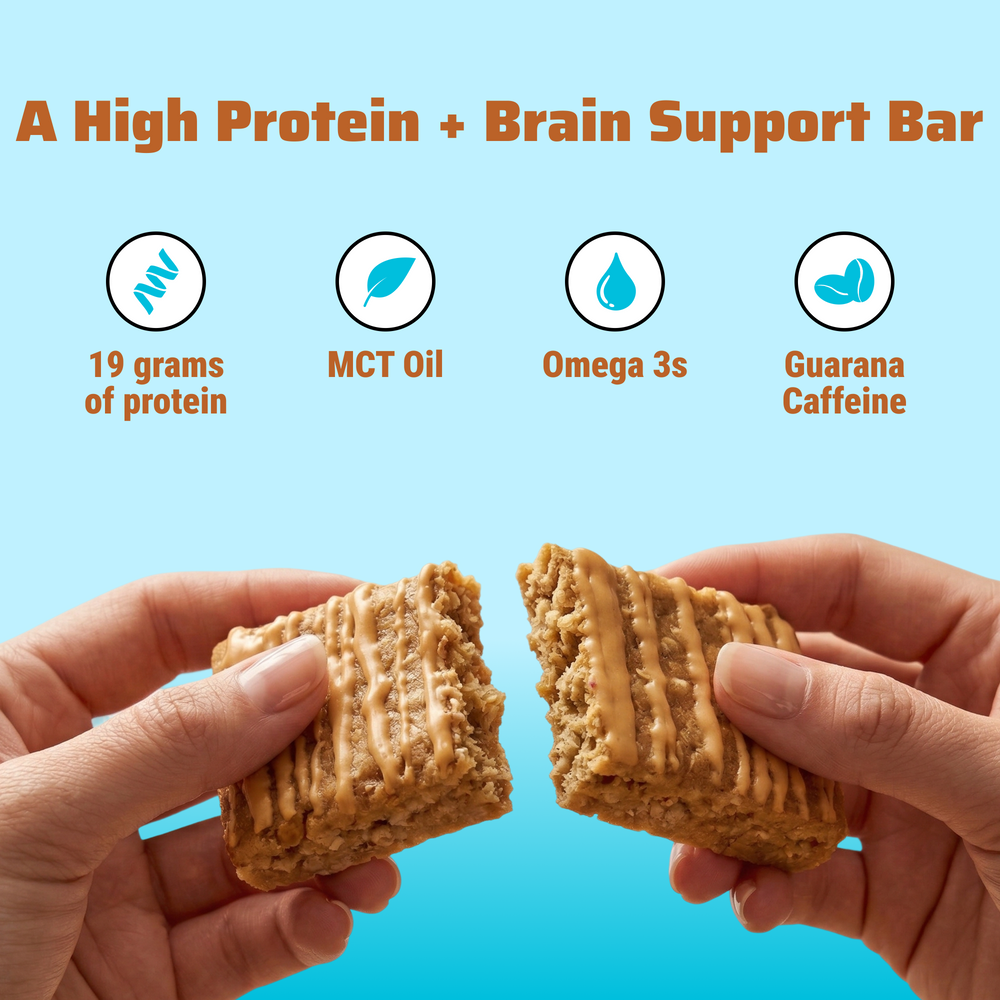 A High Protein + Brain Support Bar

19 grams of protein

MCT Oil

Omega 3s

Guarana Caffeine